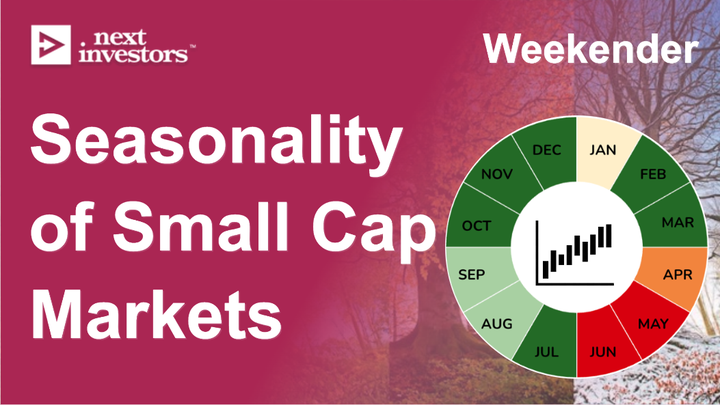 next investors™

Weekender

Seasonality of Small Cap Markets

JAN
FEB
MAR
APR
MAY
JUN
JUL
AUG
SEP
OCT
NOV
DEC